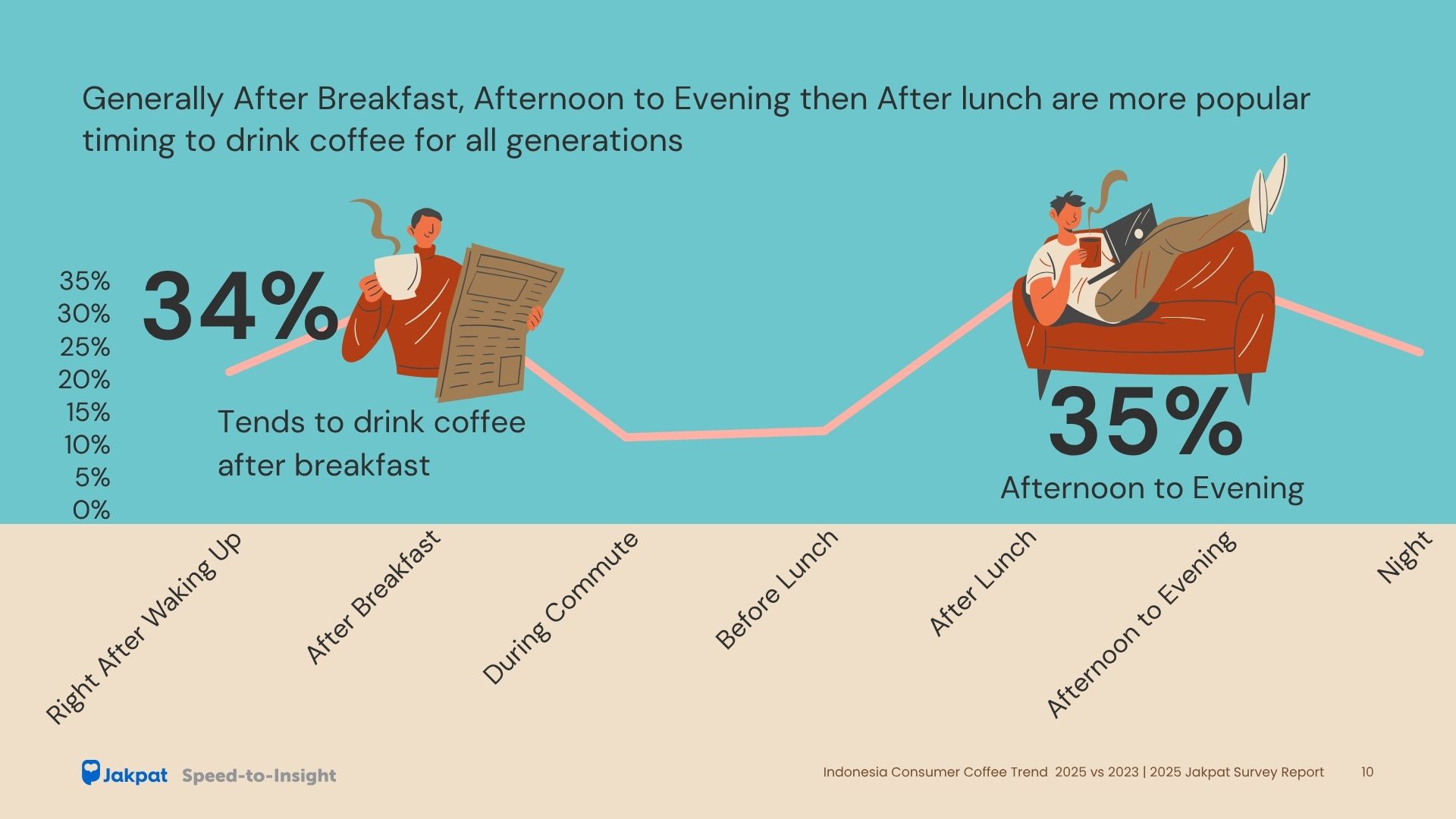 Generally After Breakfast, Afternoon to Evening then After lunch are more popular timing to drink coffee for all generations

35%
30%
25%
20%
15%
10%
5%
0%

34%

Tends to drink coffee after breakfast

35%

Afternoon to Evening

Right After Waking Up
After Breakfast
During Commute
Before Lunch
After Lunch
Afternoon to Evening
Night

Jakpat Speed-to-Insight

Indonesia Consumer Coffee Trend 2025 vs 2023 | 2025 Jakpat Survey Report 10